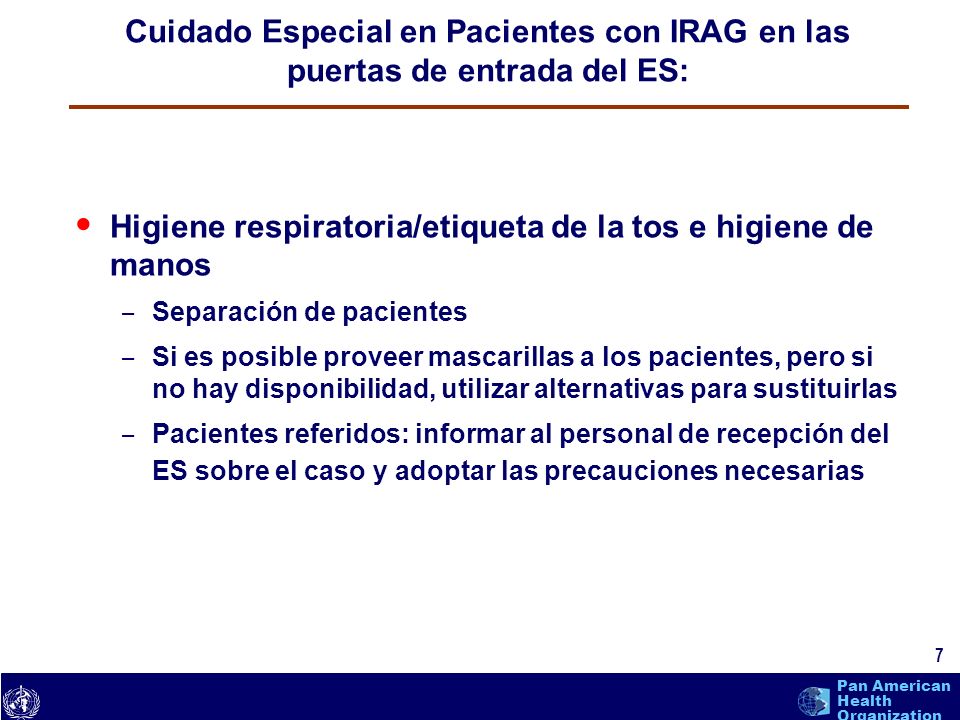 Cuidado Especial en Pacientes con IRAG en las puertas de entrada del ES:

• Higiene respiratoria/etiqueta de la tos e higiene de manos

– Separación de pacientes

– Si es posible proveer mascarillas a los pacientes, pero si no hay disponibilidad, utilizar alternativas para sustituirlas

– Pacientes referidos: informar al personal de recepción del ES sobre el caso y adoptar las precauciones necesarias

7

Pan American Health Organization